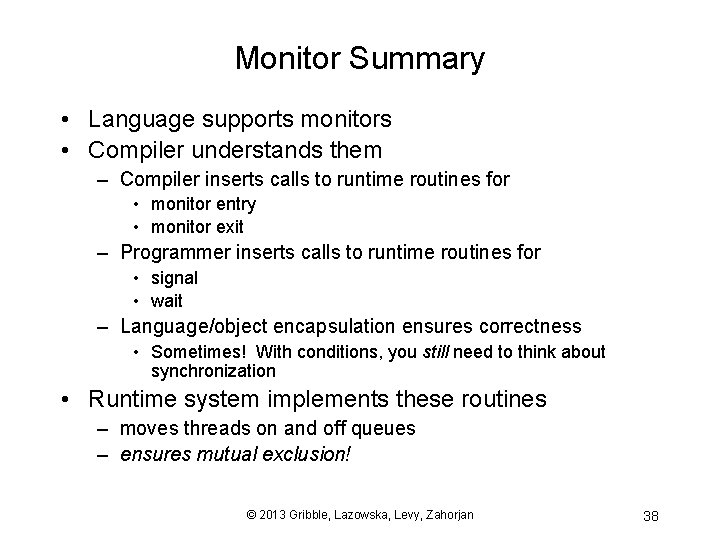 Monitor Summary

• Language supports monitors
• Compiler understands them
– Compiler inserts calls to runtime routines for
• monitor entry
• monitor exit
– Programmer inserts calls to runtime routines for
• signal
• wait
– Language/object encapsulation ensures correctness
• Sometimes! With conditions, you still need to think about synchronization
• Runtime system implements these routines
– moves threads on and off queues
– ensures mutual exclusion!

© 2013 Gribble, Lazowska, Levy, Zahorjan

38